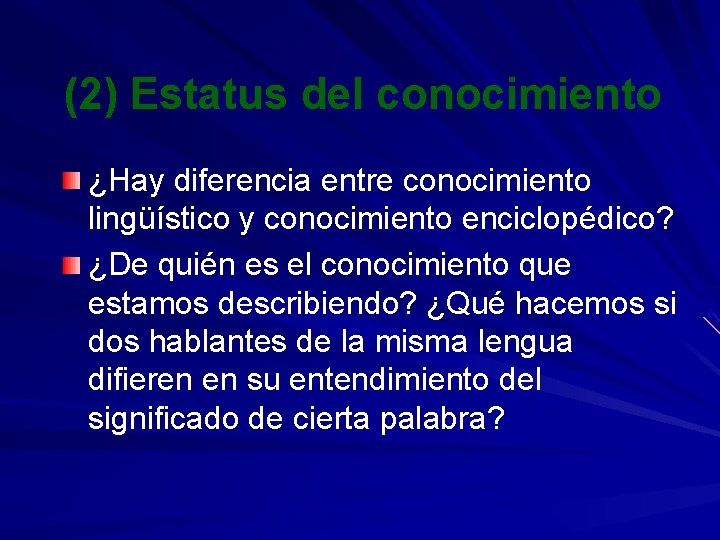 (2) Estatus del conocimiento

¿Hay diferencia entre conocimiento lingüístico y conocimiento enciclopédico?

¿De quién es el conocimiento que estamos describiendo? ¿Qué hacemos si dos hablantes de la misma lengua difieren en su entendimiento del significado de cierta palabra?